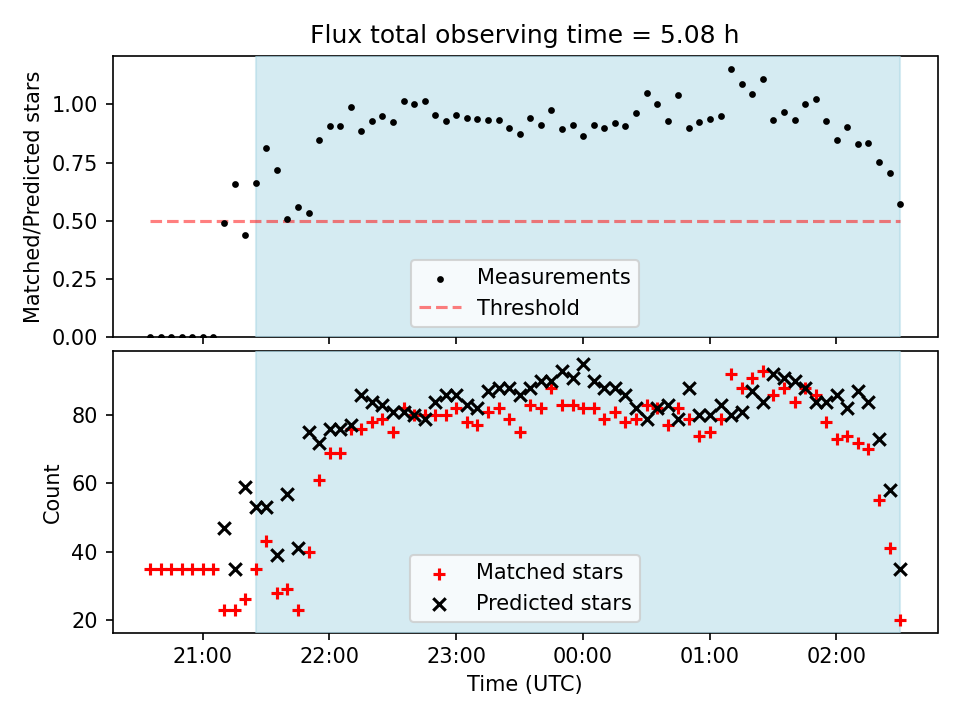 Flux total observing time = 5.08 h

Matched/Predicted stars

1.00
0.75
0.50
0.25
0.00

Measurements
Threshold

Count

80
60
40
20

Matched stars
Predicted stars

21:00
22:00
23:00
00:00
01:00
02:00

Time (UTC)